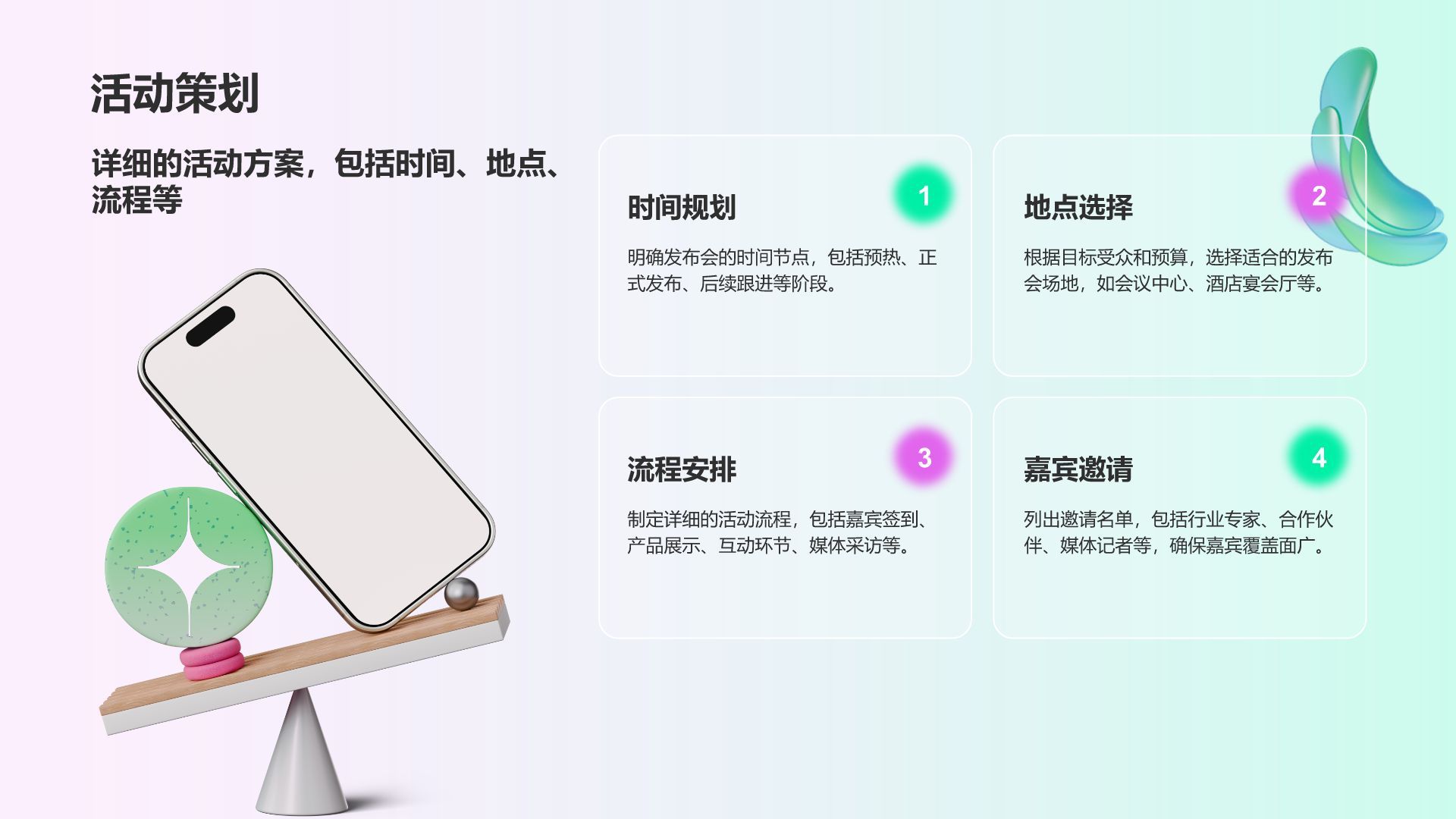 活动策划

详细的活动方案，包括时间、地点、流程等

时间规划

1

明确发布会的时间节点，包括预热、正式发布、后续跟进等阶段。

地点选择

2

根据目标受众和预算，选择适合的发布会场地，如会议中心、酒店宴会厅等。

流程安排

3

制定详细的活动流程，包括嘉宾签到、产品展示、互动环节、媒体采访等。

嘉宾邀请

4

列出邀请名单，包括行业专家、合作伙伴、媒体记者等，确保嘉宾覆盖面广。